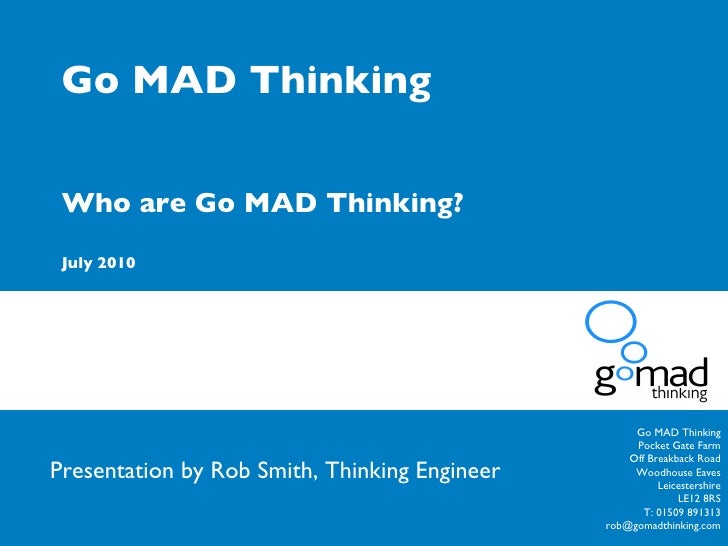 Go MAD Thinking

Who are Go MAD Thinking?

July 2010

gomad thinking

Presentation by Rob Smith, Thinking Engineer

Go MAD Thinking
Pocket Gate Farm
Off Breakback Road
Woodhouse Eaves
Leicestershire
LE12 8RS
T: 01509 891313
rob@gomadthinking.com